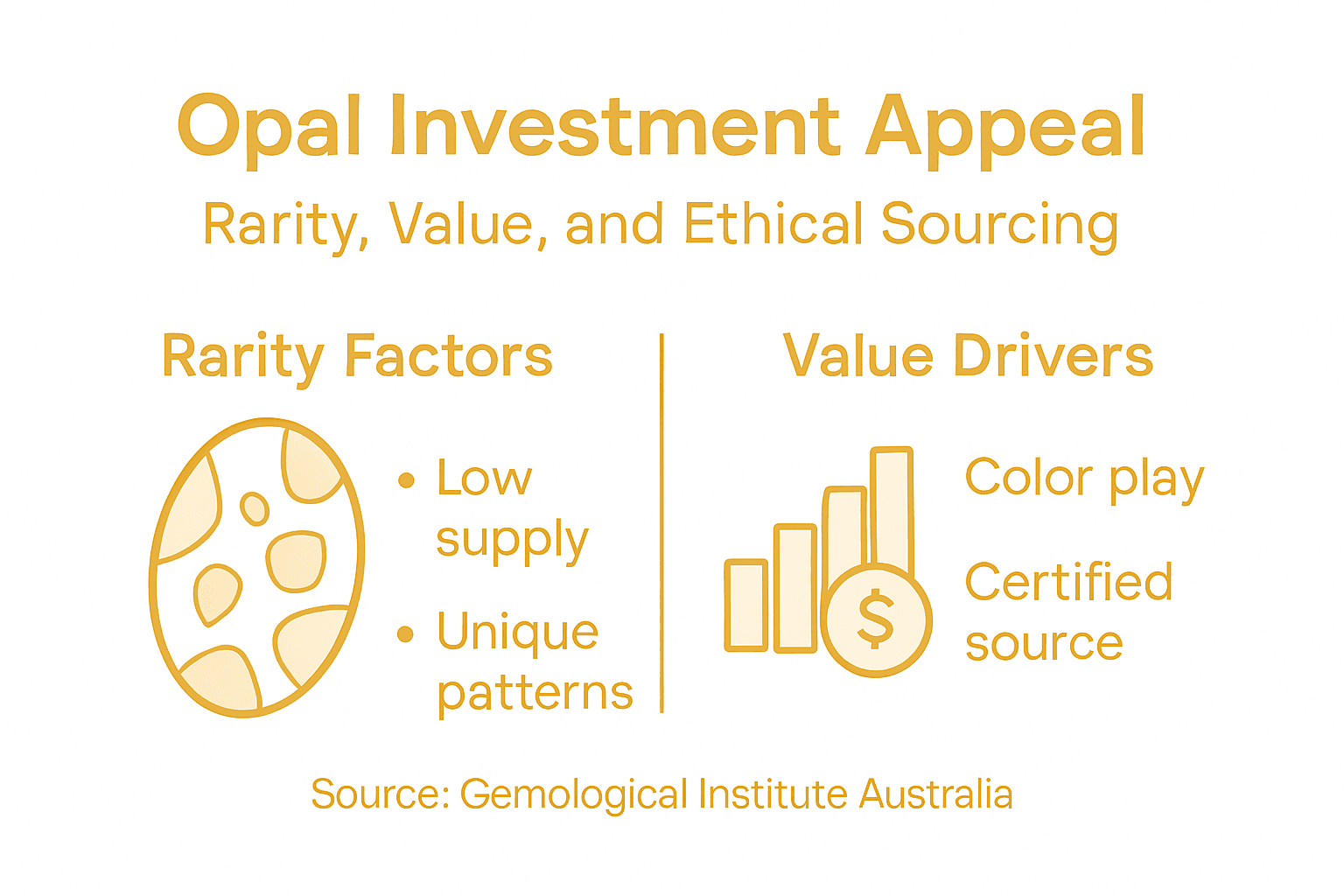 Opal Investment Appeal

Rarity, Value, and Ethical Sourcing

Rarity Factors

• Low supply

• Unique patterns

Value Drivers

$

Color play

Certified source

Source: Gemological Institute Australia